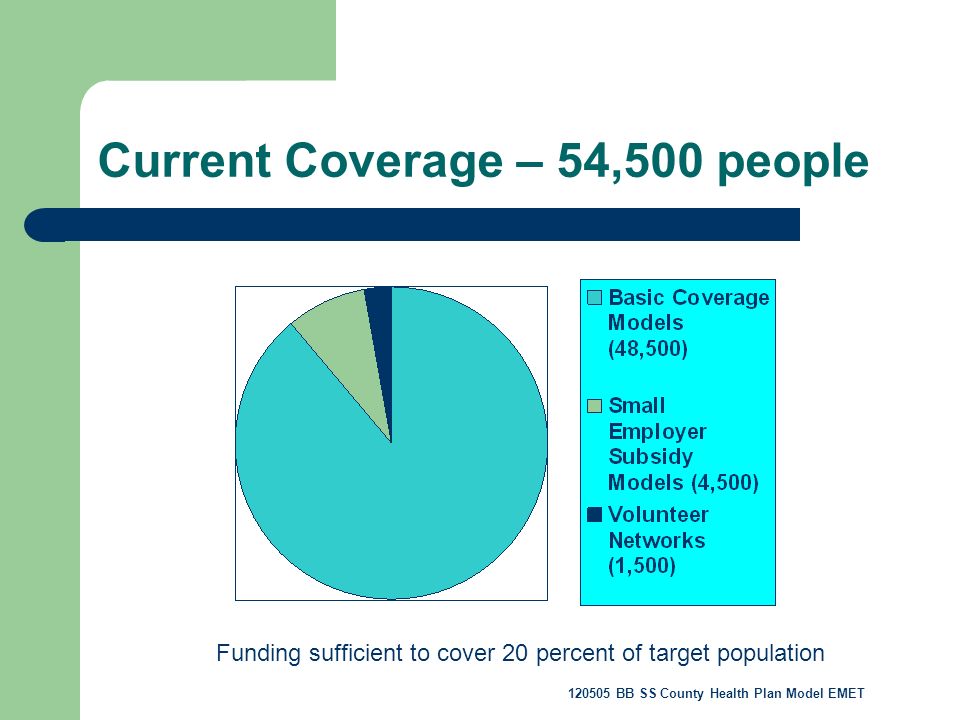 Current Coverage – 54,500 people

Basic Coverage Models (48,500)

Small Employer Subsidy Models (4,500)

Volunteer Networks (1,500)

Funding sufficient to cover 20 percent of target population

120505 BB SS County Health Plan Model EMET